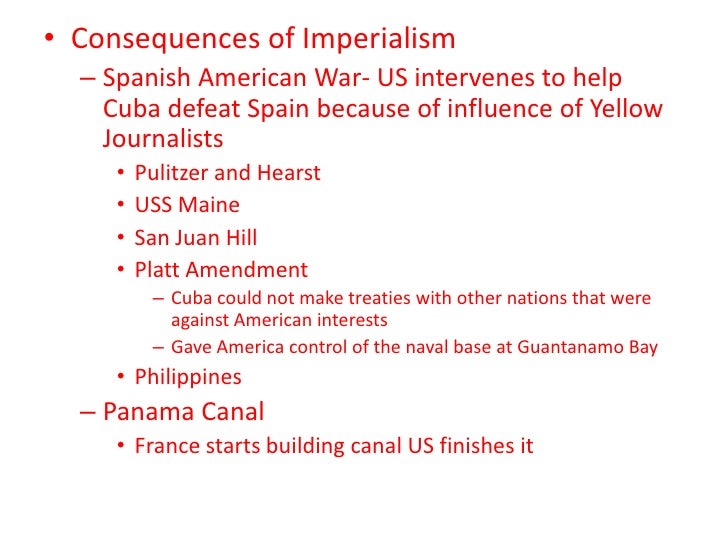 • Consequences of Imperialism
– Spanish American War- US intervenes to help Cuba defeat Spain because of influence of Yellow Journalists
• Pulitzer and Hearst
• USS Maine
• San Juan Hill
• Platt Amendment
– Cuba could not make treaties with other nations that were against American interests
– Gave America control of the naval base at Guantanamo Bay
• Philippines
– Panama Canal
• France starts building canal US finishes it